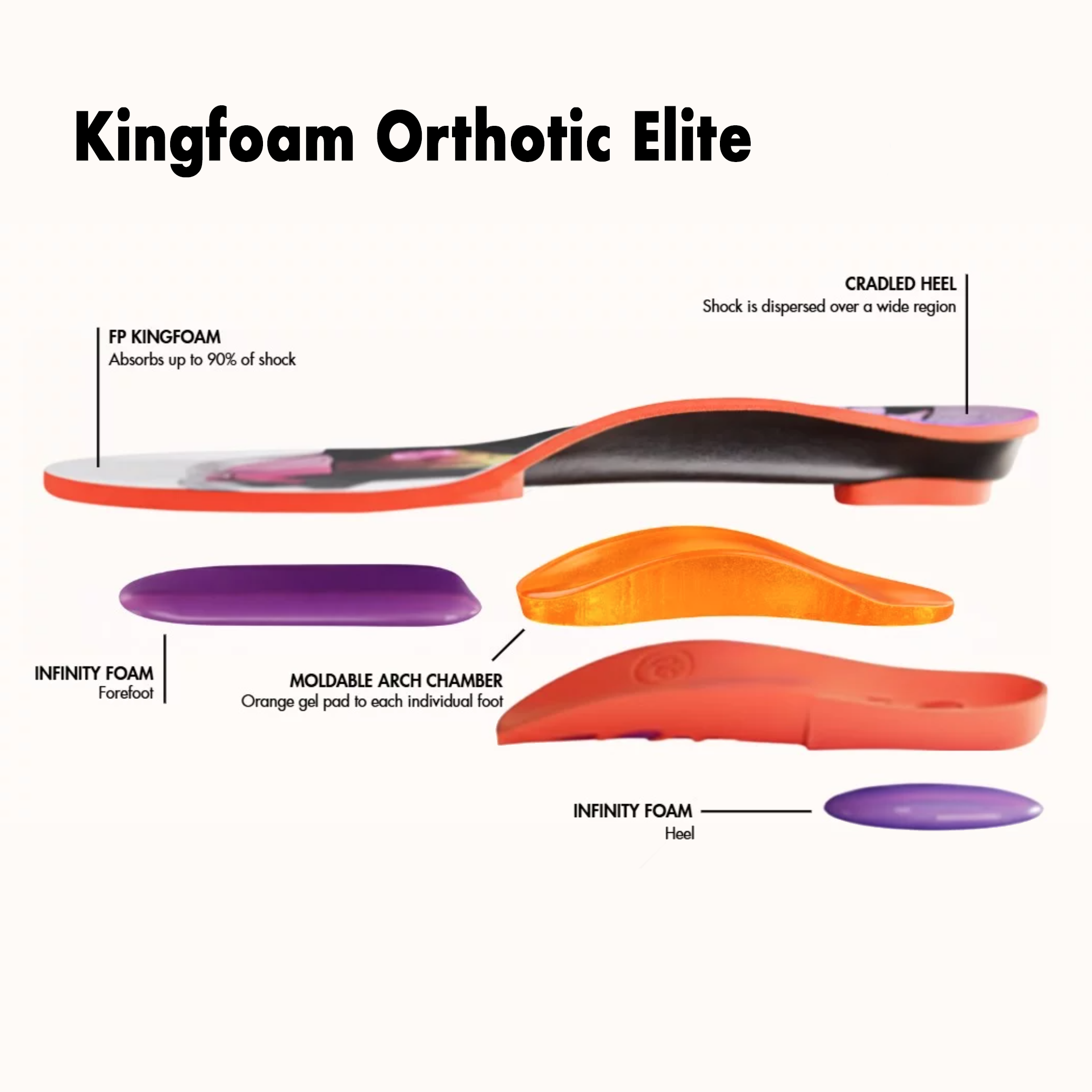 Kingfoam Orthotic Elite

CRADLED HEEL
Shock is dispersed over a wide region

FP KINGFOAM
Absorbs up to 90% of shock

INFINITY FOAM
Forefoot

MOLDABLE ARCH CHAMBER
Orange gel pad to each individual foot

INFINITY FOAM
Heel